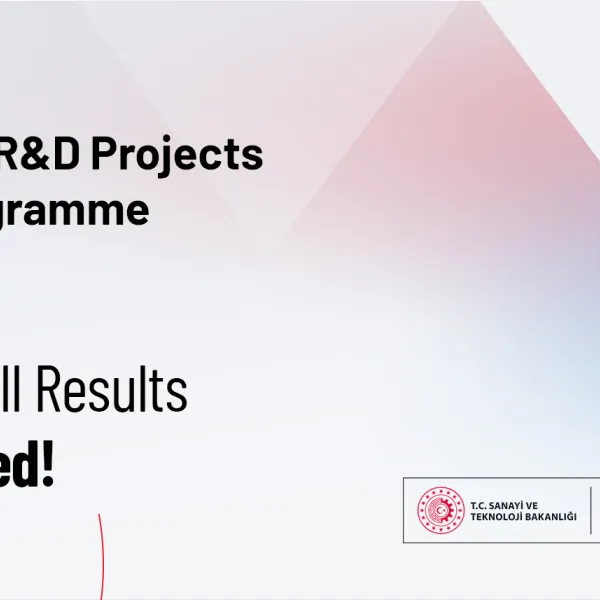 R&D Projects
gramme

ll Results
ed!

T.C. SANAYİ VE
TEKNOLOJİ BAKANLIĞI